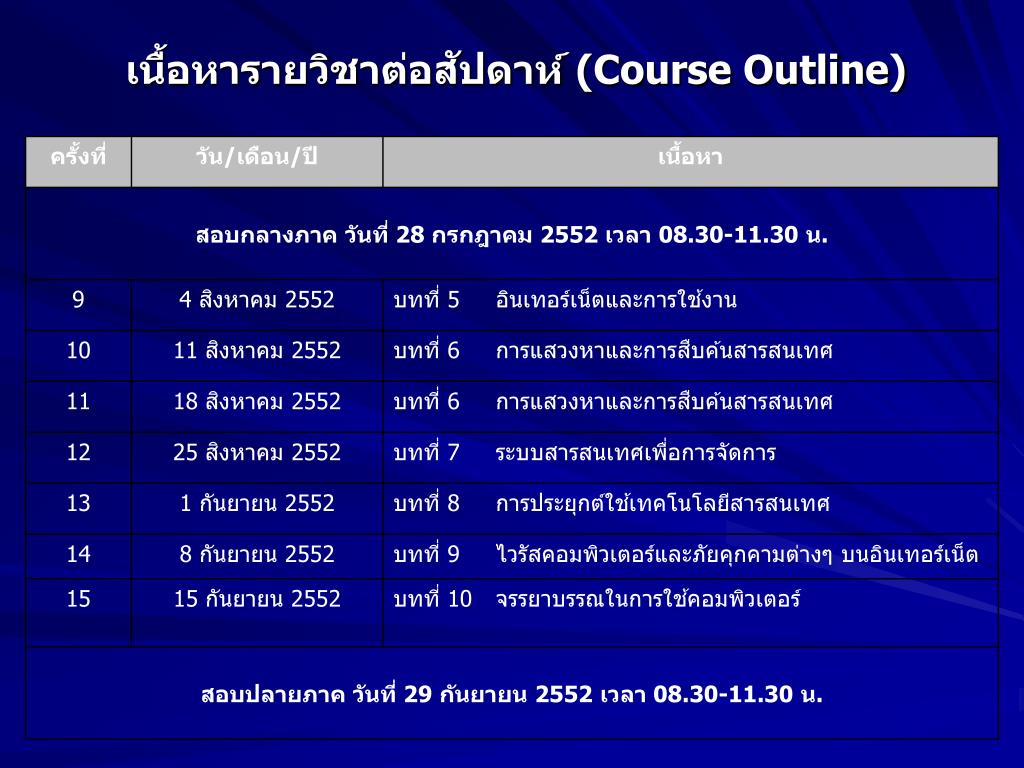 เนื้อหารายวิชาต่อสัปดาห์ (Course Outline)

| ครั้งที่ | วัน/เดือน/ปี | เนื้อหา |
|---|---|---|
| สอบกลางภาค วันที่ 28 กรกฎาคม 2552 เวลา 08.30-11.30 น. | | |
| 9 | 4 สิงหาคม 2552 | บทที่ 5 อินเทอร์เน็ตและการใช้งาน |
| 10 | 11 สิงหาคม 2552 | บทที่ 6 การแสวงหาและการสืบค้นสารสนเทศ |
| 11 | 18 สิงหาคม 2552 | บทที่ 6 การแสวงหาและการสืบค้นสารสนเทศ |
| 12 | 25 สิงหาคม 2552 | บทที่ 7 ระบบสารสนเทศเพื่อการจัดการ |
| 13 | 1 กันยายน 2552 | บทที่ 8 การประยุกต์ใช้เทคโนโลยีสารสนเทศ |
| 14 | 8 กันยายน 2552 | บทที่ 9 ไวรัสคอมพิวเตอร์และภัยคุกคามต่างๆ บนอินเทอร์เน็ต |
| 15 | 15 กันยายน 2552 | บทที่ 10 จรรยาบรรณในการใช้คอมพิวเตอร์ |
| สอบปลายภาค วันที่ 29 กันยายน 2552 เวลา 08.30-11.30 น. | | |